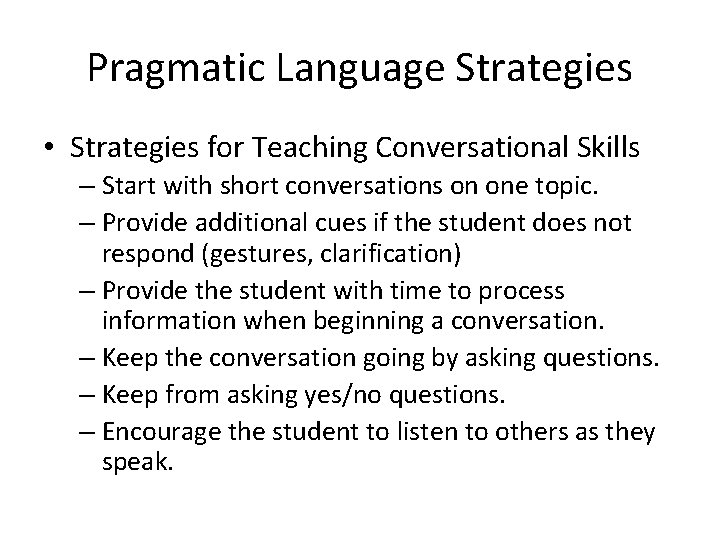 Pragmatic Language Strategies

• Strategies for Teaching Conversational Skills
– Start with short conversations on one topic.
– Provide additional cues if the student does not respond (gestures, clarification)
– Provide the student with time to process information when beginning a conversation.
– Keep the conversation going by asking questions.
– Keep from asking yes/no questions.
– Encourage the student to listen to others as they speak.